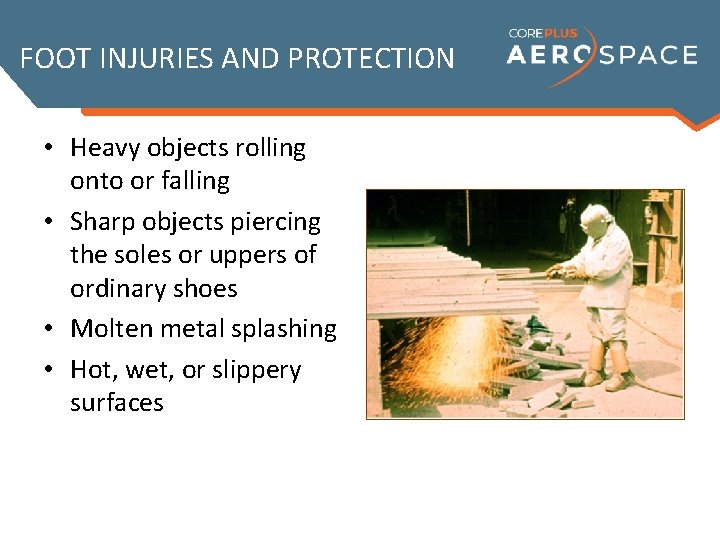 FOOT INJURIES AND PROTECTION

COREPLUS AEROSPACE

• Heavy objects rolling onto or falling
• Sharp objects piercing the soles or uppers of ordinary shoes
• Molten metal splashing
• Hot, wet, or slippery surfaces